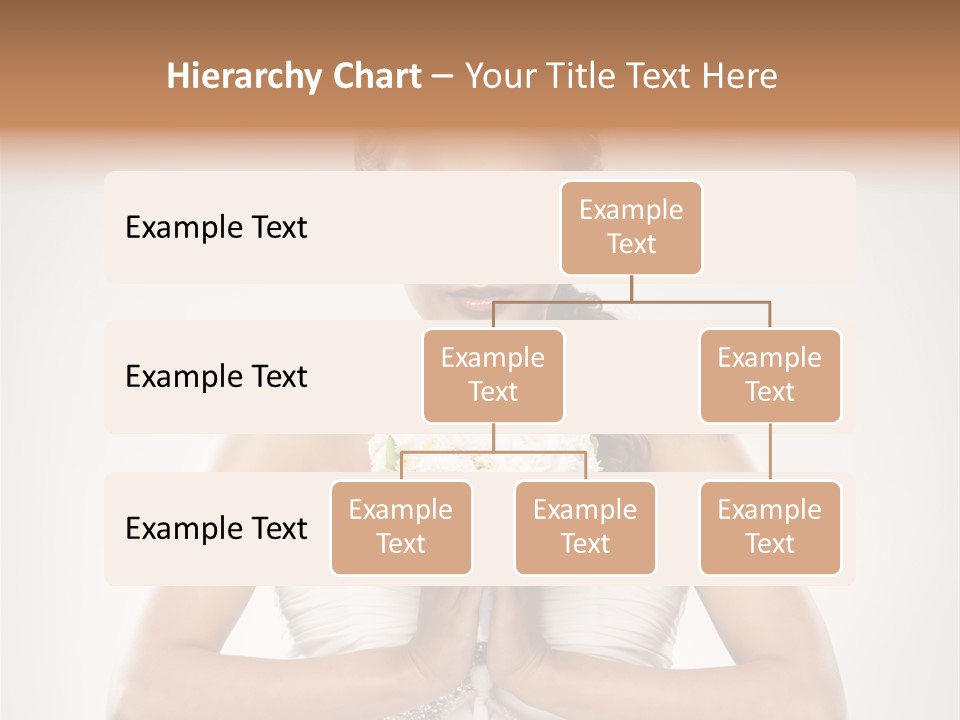 Hierarchy Chart – Your Title Text Here

Example Text

Example Text

Example Text

Example Text

Example Text

Example Text

Example Text

Example Text

Example Text